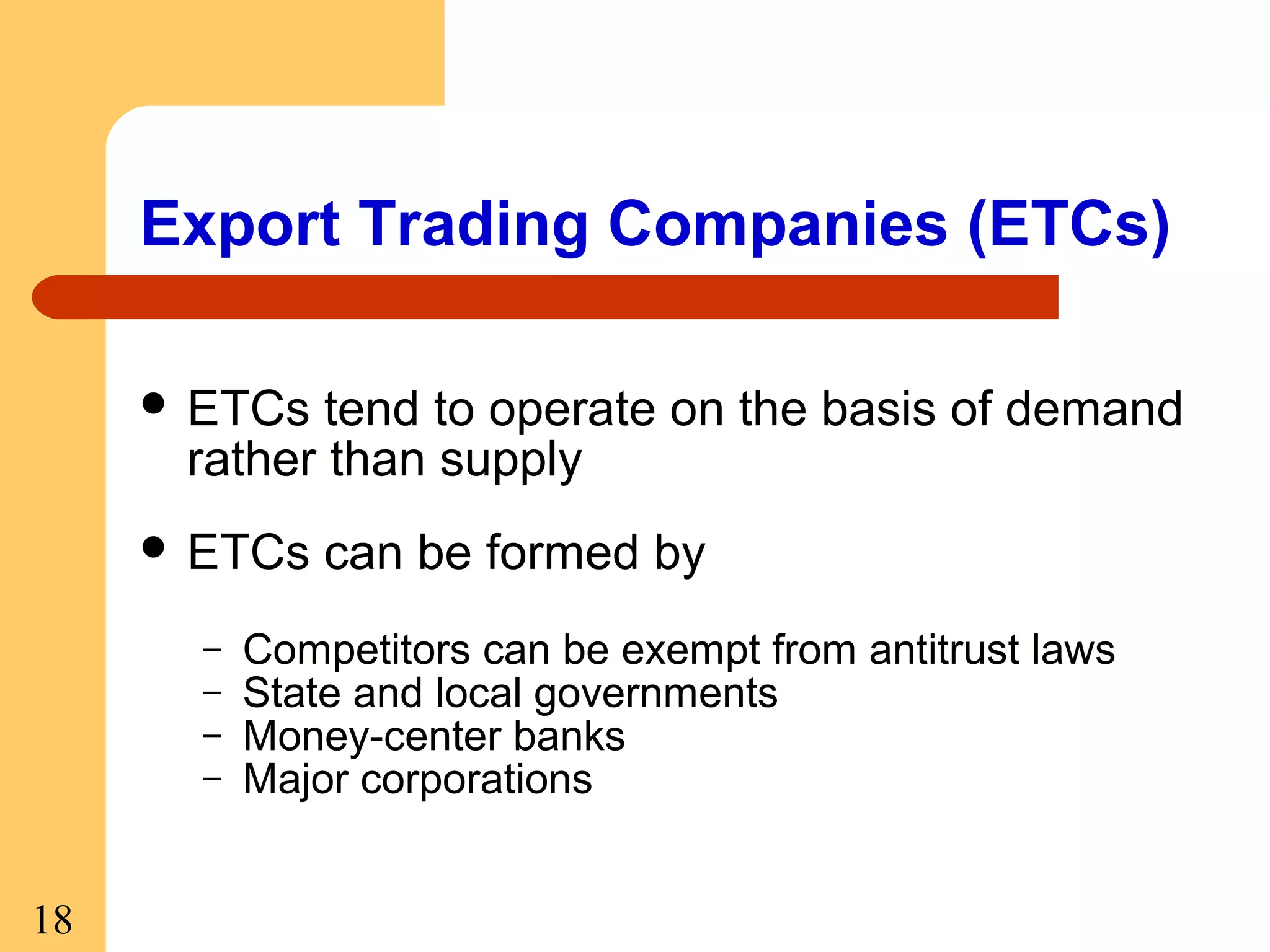 Export Trading Companies (ETCs)

• ETCs tend to operate on the basis of demand rather than supply

• ETCs can be formed by

– Competitors can be exempt from antitrust laws
– State and local governments
– Money-center banks
– Major corporations

18